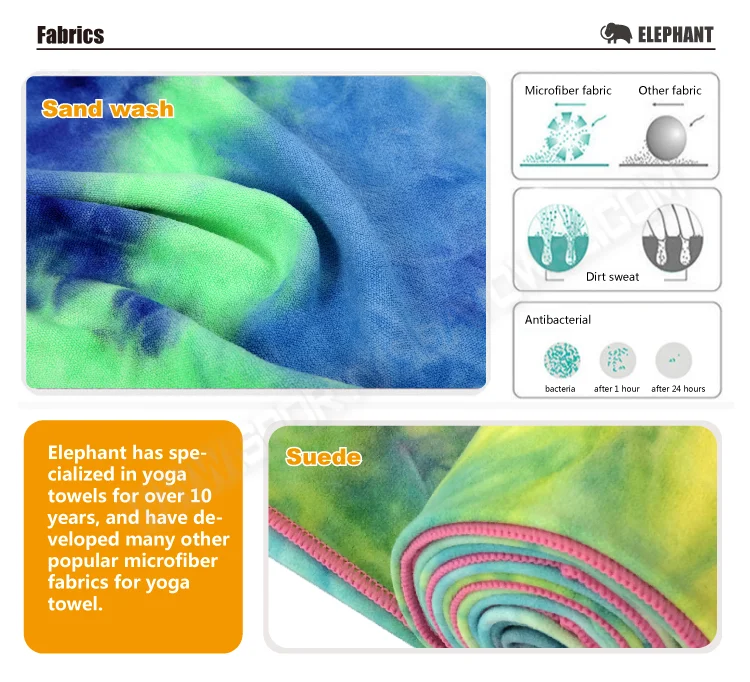 Fabrics

ELEPHANT

Sand wash

Microfiber fabric

Other fabric

Dirt sweat

Antibacterial

bacteria

after 1 hour

after 24 hours

Elephant has specialized in yoga towels for over 10 years, and have developed many other popular microfiber fabrics for yoga towel.

Suede